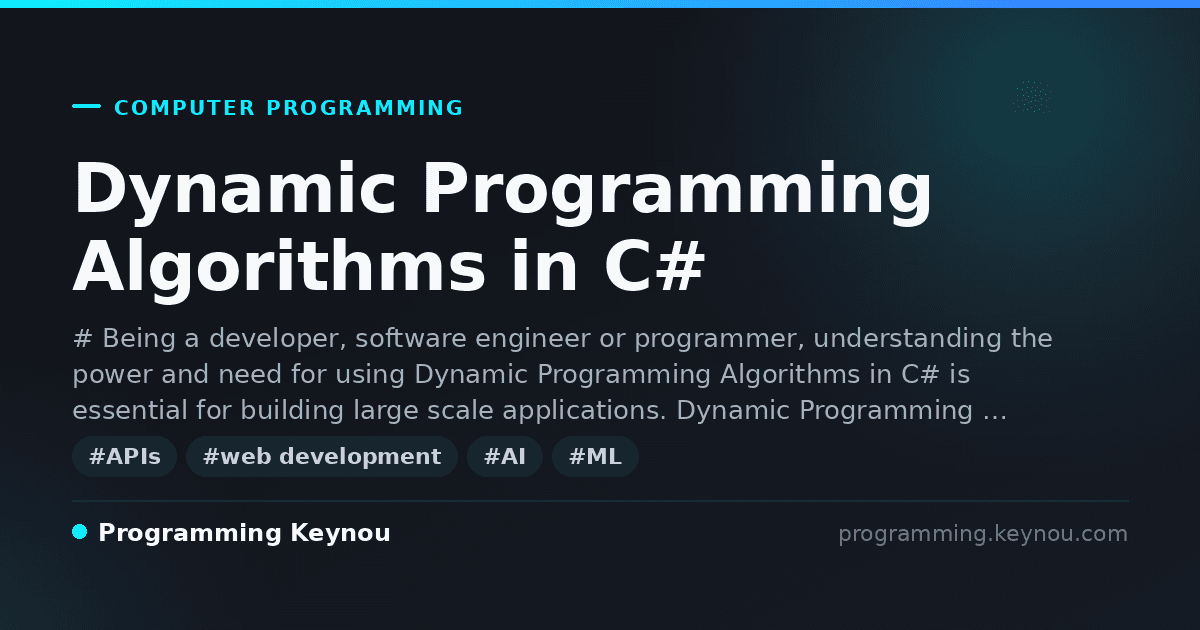 COMPUTER PROGRAMMING

Dynamic Programming Algorithms in C#

# Being a developer, software engineer or programmer, understanding the power and need for using Dynamic Programming Algorithms in C# is essential for building large scale applications. Dynamic Programming …

#APIs #web development #AI #ML

Programming Keynou

programming.keynou.com